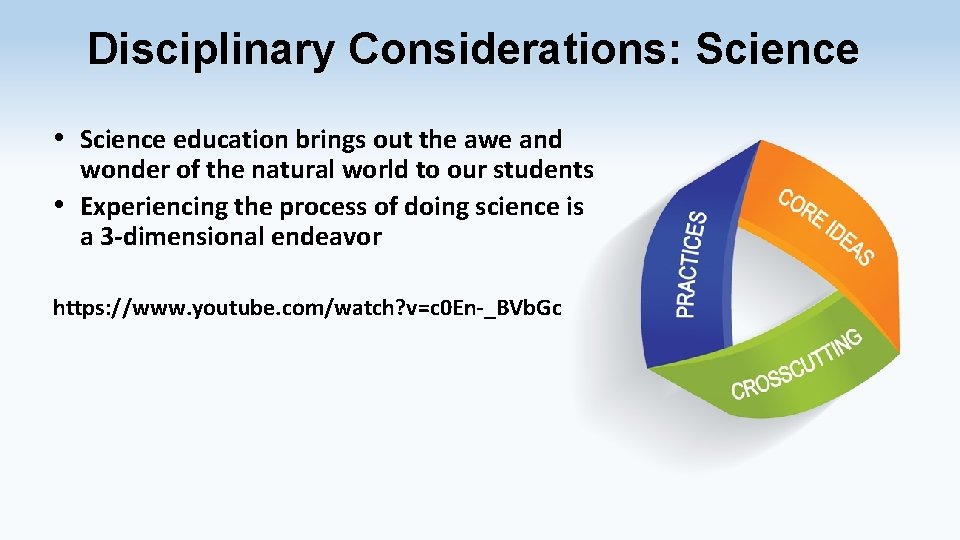 Disciplinary Considerations: Science

• Science education brings out the awe and wonder of the natural world to our students
• Experiencing the process of doing science is a 3-dimensional endeavor

https://www.youtube.com/watch?v=c0En-_BVb.Gc

PRACTICES

CORE IDEAS

CROSSCUTTING